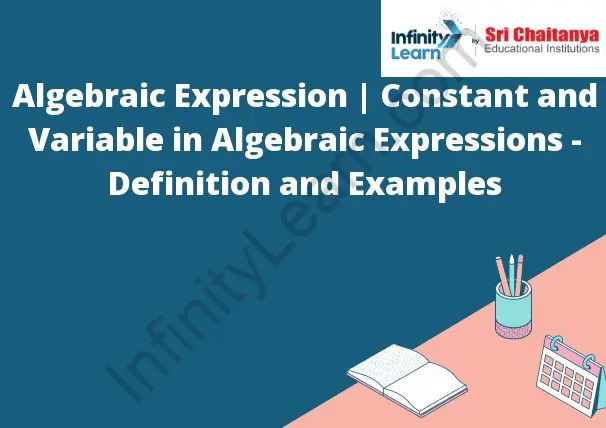 Infinity Learn by Sri Chaitanya Educational Institutions

Algebraic Expression | Constant and Variable in Algebraic Expressions - Definition and Examples

InfinityLearn.com